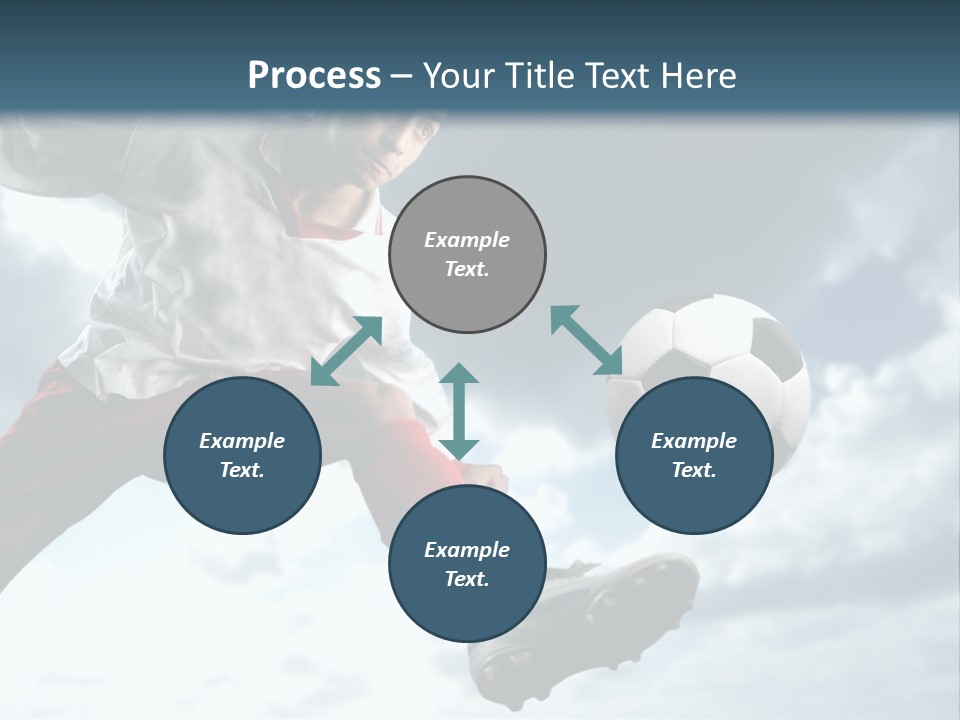 Process – Your Title Text Here

Example Text.

Example Text.

Example Text.

Example Text.